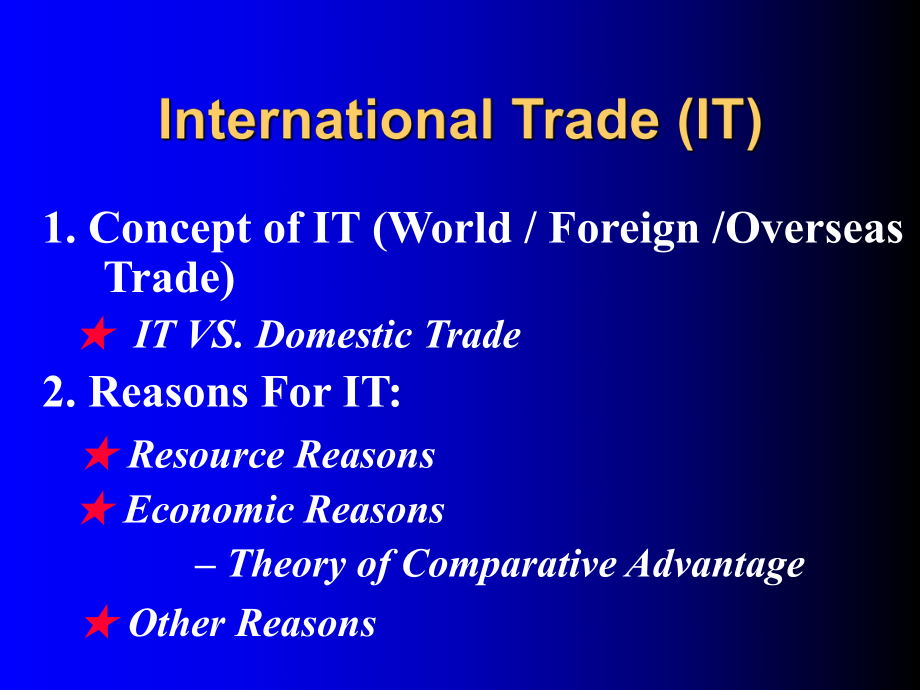 International Trade (IT)

1. Concept of IT (World / Foreign /Overseas Trade)

★ IT VS. Domestic Trade

2. Reasons For IT:

★ Resource Reasons

★ Economic Reasons

– Theory of Comparative Advantage

★ Other Reasons